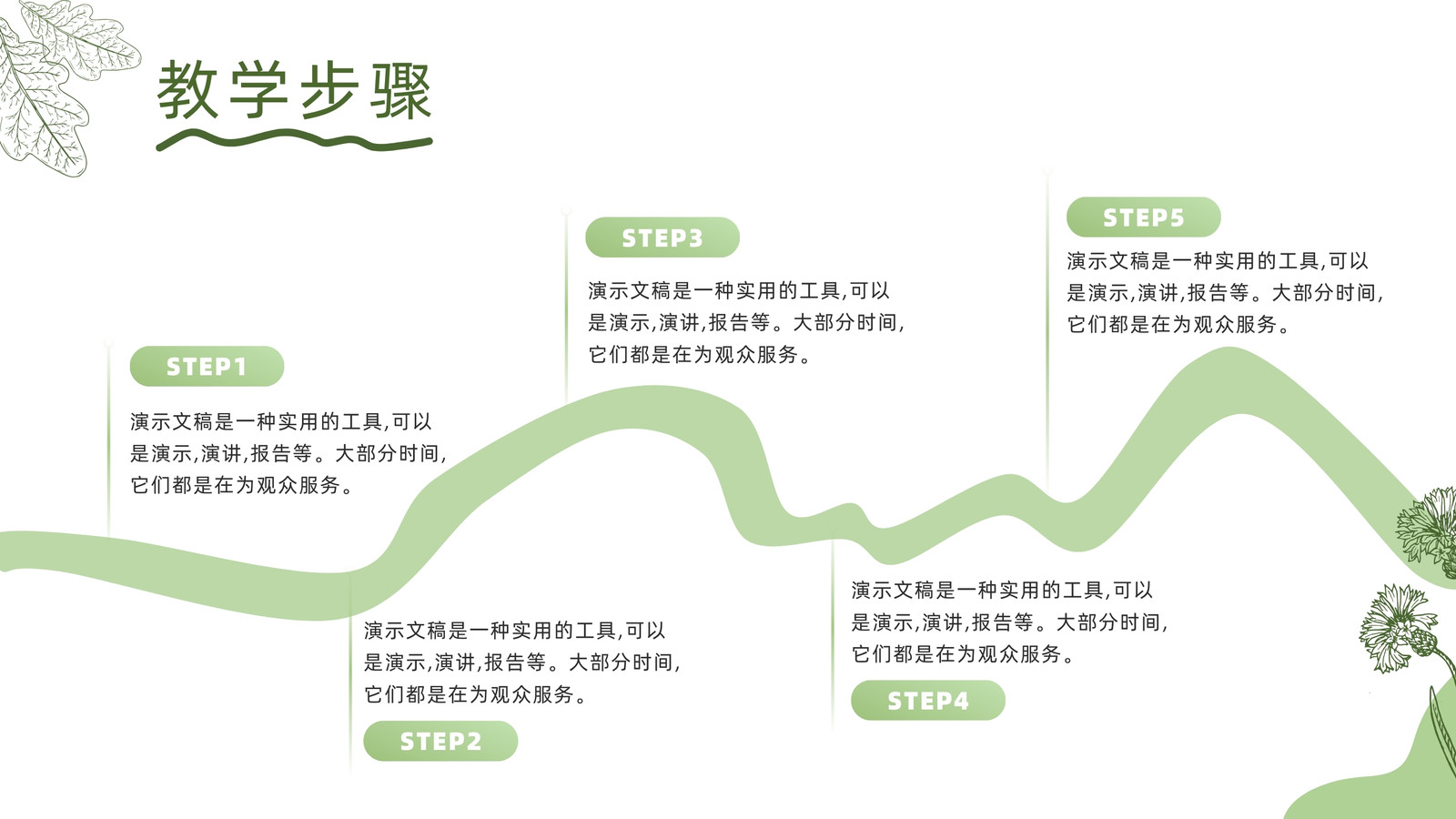 教学步骤

STEP1

演示文稿是一种实用的工具,可以是演示,演讲,报告等。大部分时间,它们都是在为观众服务。

演示文稿是一种实用的工具,可以是演示,演讲,报告等。大部分时间,它们都是在为观众服务。

STEP2

STEP3

演示文稿是一种实用的工具,可以是演示,演讲,报告等。大部分时间,它们都是在为观众服务。

演示文稿是一种实用的工具,可以是演示,演讲,报告等。大部分时间,它们都是在为观众服务。

STEP4

STEP5

演示文稿是一种实用的工具,可以是演示,演讲,报告等。大部分时间,它们都是在为观众服务。